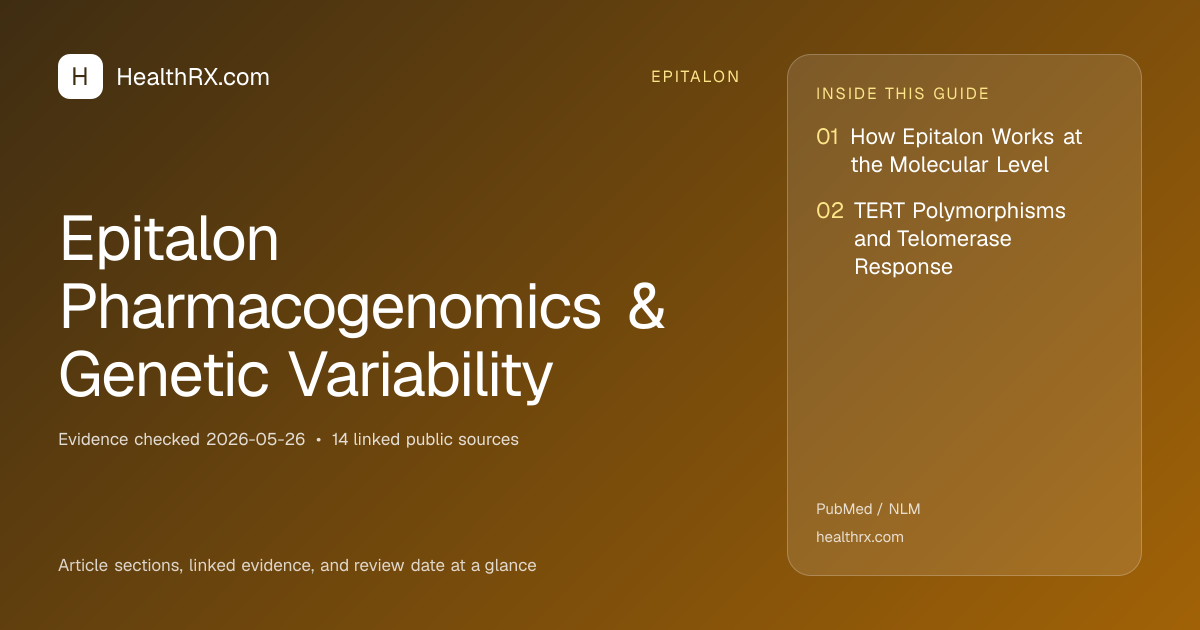 H HealthRX.com

EPITALON

Epitalon Pharmacogenomics & Genetic Variability

Evidence checked 2026-05-26 • 14 linked public sources

Article sections, linked evidence, and review date at a glance

INSIDE THIS GUIDE

01 How Epitalon Works at the Molecular Level

02 TERT Polymorphisms and Telomerase Response

PubMed / NLM

healthrx.com